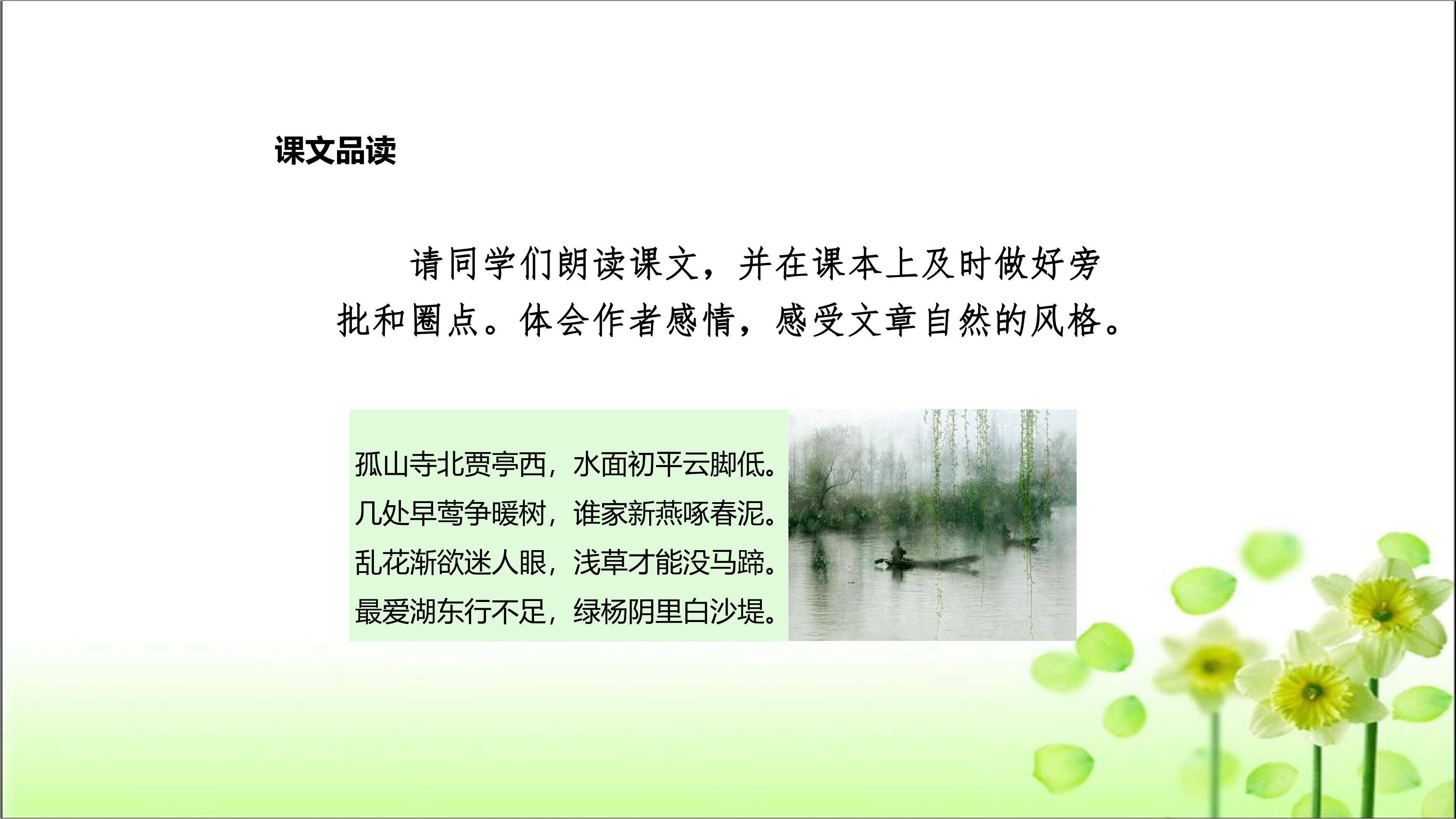 课文品读

请同学们朗读课文，并在课本上及时做好旁批和圈点。体会作者感情，感受文章自然的风格。

孤山寺北贾亭西，水面初平云脚低。
几处早莺争暖树，谁家新燕啄春泥。
乱花渐欲迷人眼，浅草才能没马蹄。
最爱湖东行不足，绿杨阴里白沙堤。